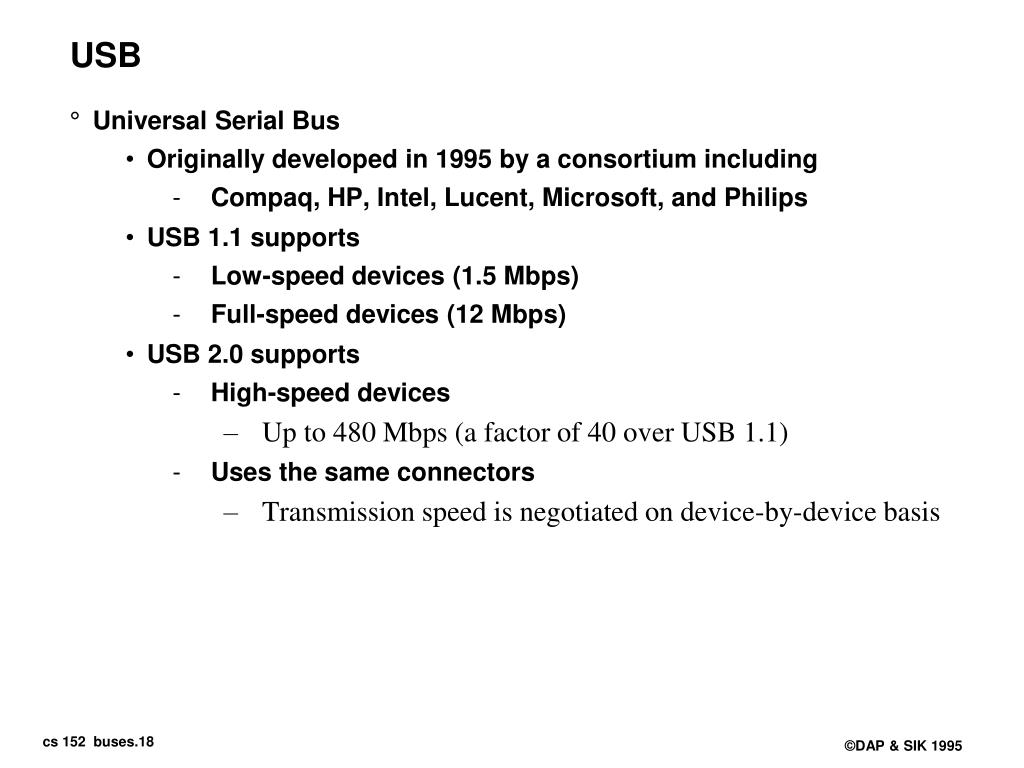 USB

° Universal Serial Bus

• Originally developed in 1995 by a consortium including

- Compaq, HP, Intel, Lucent, Microsoft, and Philips

• USB 1.1 supports

- Low-speed devices (1.5 Mbps)

- Full-speed devices (12 Mbps)

• USB 2.0 supports

- High-speed devices

– Up to 480 Mbps (a factor of 40 over USB 1.1)

- Uses the same connectors

– Transmission speed is negotiated on device-by-device basis

cs 152 buses.18

©DAP & SIK 1995